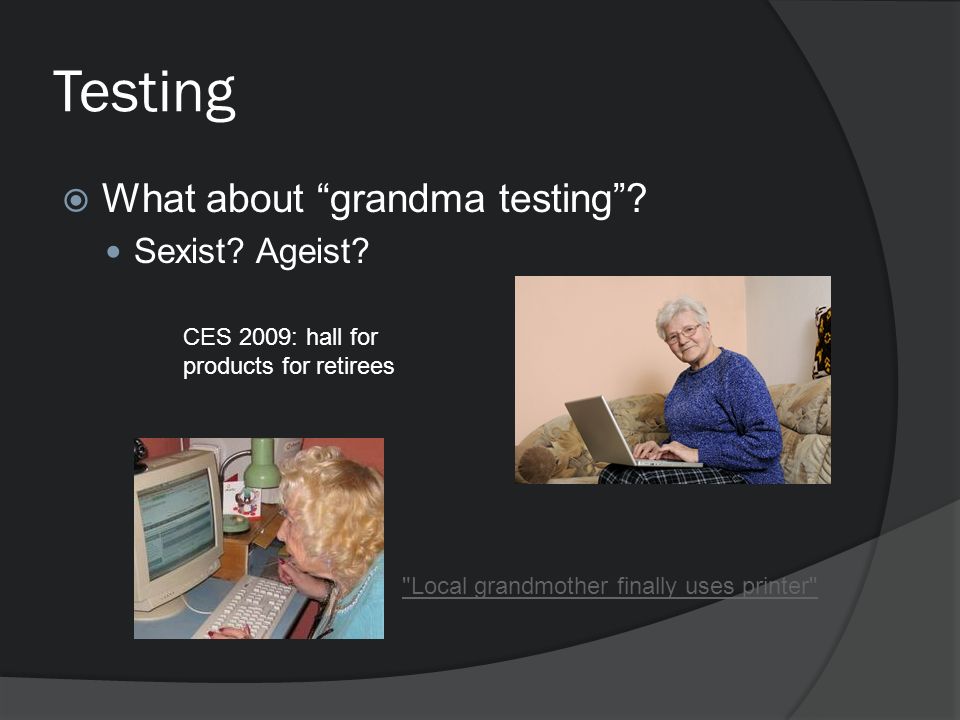 Testing

What about “grandma testing”?

Sexist? Ageist?

CES 2009: hall for products for retirees

"Local grandmother finally uses printer"